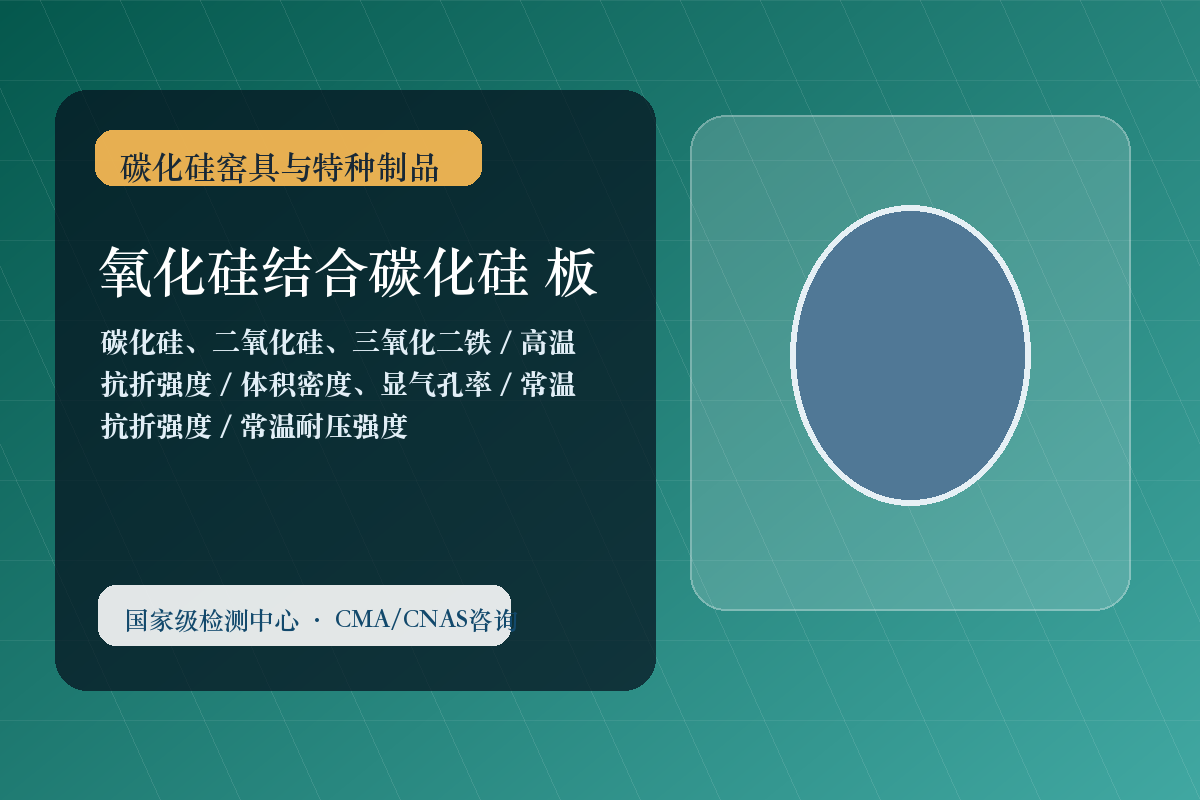 碳化硅窑具与特种制品

氧化硅结合碳化硅 板

碳化硅、二氧化硅、三氧化二铁 / 高温抗折强度 / 体积密度、显气孔率 / 常温抗折强度 / 常温耐压强度

国家级检测中心 · CMA/CNAS咨询